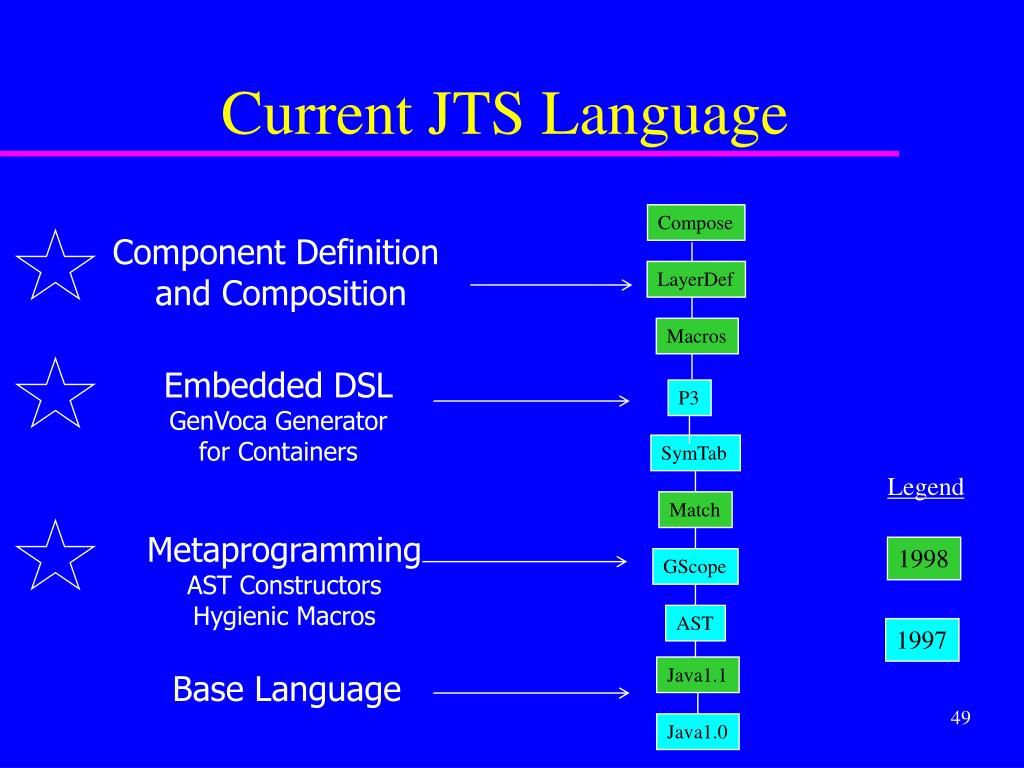 Current JTS Language

Component Definition and Composition

Embedded DSL
GenVoca Generator for Containers

Metaprogramming
AST Constructors
Hygienic Macros

Base Language

Compose
LayerDef
Macros
P3
SymTab
Match
GScope
AST
Java1.1
Java1.0

Legend
1998
1997

49